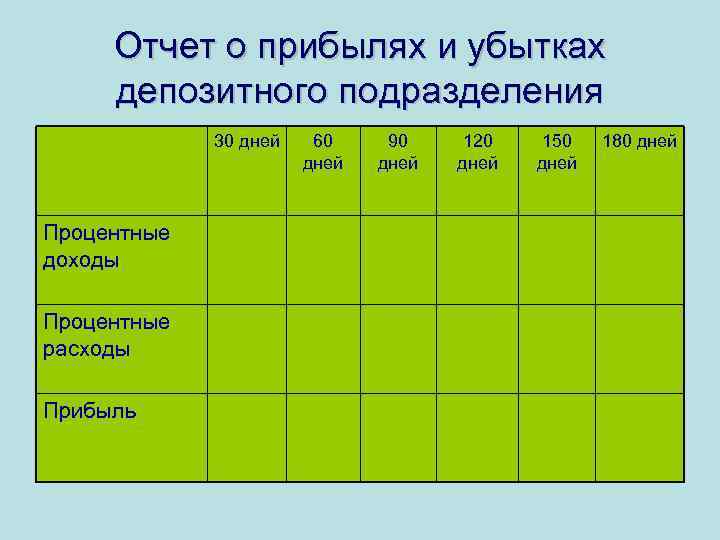 Отчет о прибылях и убытках депозитного подразделения

| | 30 дней | 60 дней | 90 дней | 120 дней | 150 дней | 180 дней |
|---|---|---|---|---|---|---|
| Процентные доходы | | | | | | |
| Процентные расходы | | | | | | |
| Прибыль | | | | | | |